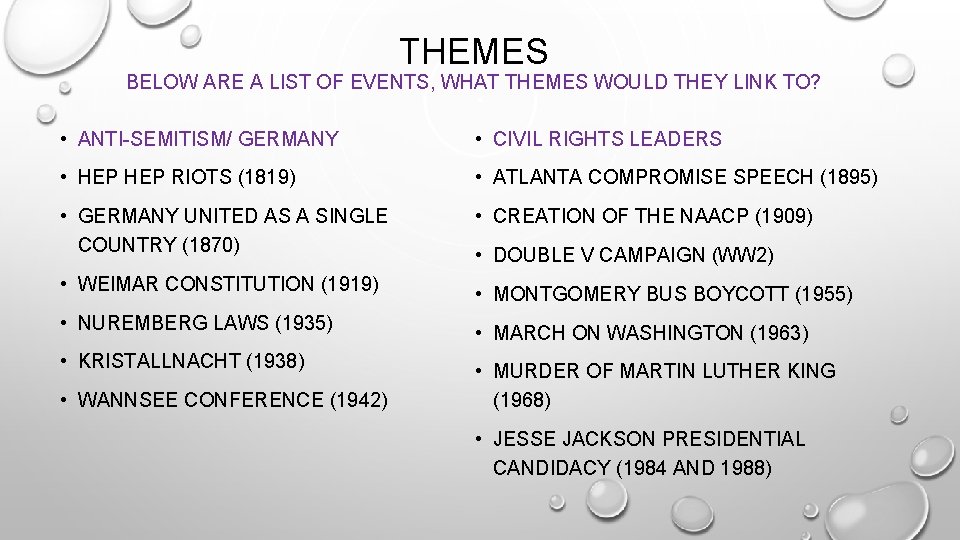 THEMES

BELOW ARE A LIST OF EVENTS, WHAT THEMES WOULD THEY LINK TO?

• ANTI-SEMITISM/ GERMANY
• HEP HEP RIOTS (1819)
• GERMANY UNITED AS A SINGLE COUNTRY (1870)
• WEIMAR CONSTITUTION (1919)
• NUREMBERG LAWS (1935)
• KRISTALLNACHT (1938)
• WANNSEE CONFERENCE (1942)

• CIVIL RIGHTS LEADERS
• ATLANTA COMPROMISE SPEECH (1895)
• CREATION OF THE NAACP (1909)
• DOUBLE V CAMPAIGN (WW2)
• MONTGOMERY BUS BOYCOTT (1955)
• MARCH ON WASHINGTON (1963)
• MURDER OF MARTIN LUTHER KING (1968)
• JESSE JACKSON PRESIDENTIAL CANDIDACY (1984 AND 1988)